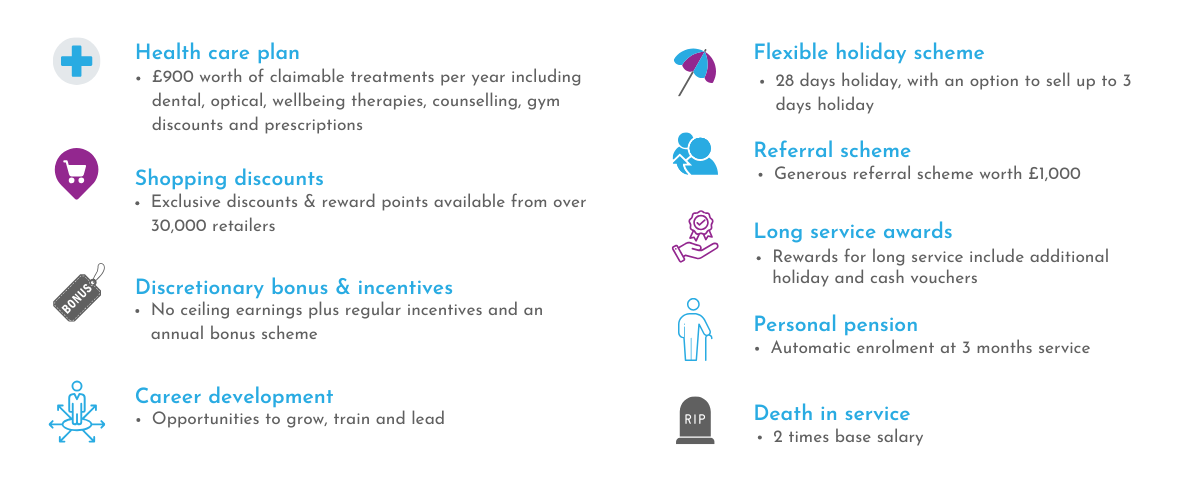 Health care plan
• £900 worth of claimable treatments per year including dental, optical, wellbeing therapies, counselling, gym discounts and prescriptions

Shopping discounts
• Exclusive discounts & reward points available from over 30,000 retailers

BONUS

Discretionary bonus & incentives
• No ceiling earnings plus regular incentives and an annual bonus scheme

Career development
• Opportunities to grow, train and lead

Flexible holiday scheme
• 28 days holiday, with an option to sell up to 3 days holiday

Referral scheme
• Generous referral scheme worth £1,000

Long service awards
• Rewards for long service include additional holiday and cash vouchers

Personal pension
• Automatic enrolment at 3 months service

RIP

Death in service
• 2 times base salary